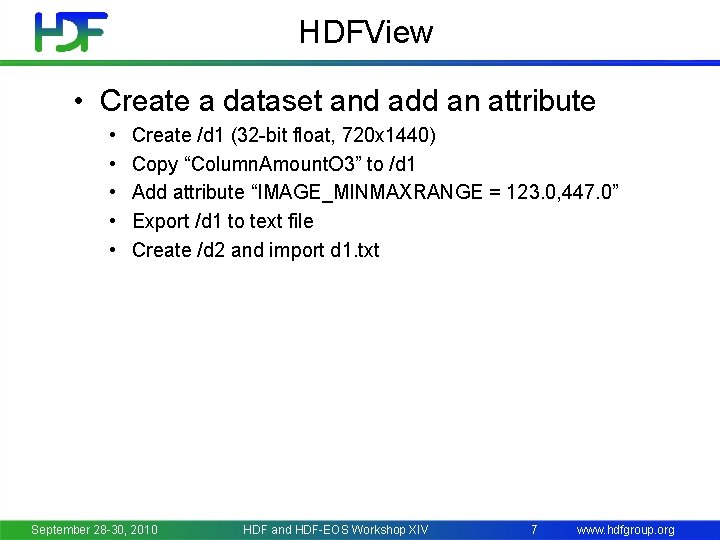 HDF

HDFView

• Create a dataset and add an attribute
  • Create /d1 (32-bit float, 720x1440)
  • Copy “ColumnAmountO3” to /d1
  • Add attribute “IMAGE_MINMAXRANGE = 123.0,447.0”
  • Export /d1 to text file
  • Create /d2 and import d1.txt

September 28-30, 2010 HDF and HDF-EOS Workshop XIV 7 www.hdfgroup.org